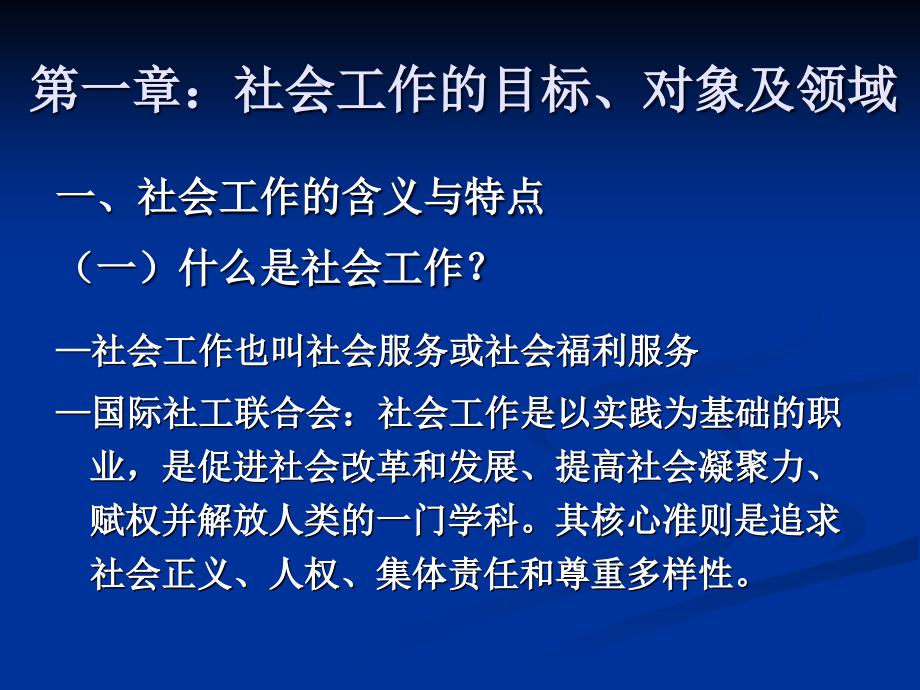 第一章：社会工作的目标、对象及领域

一、社会工作的含义与特点

（一）什么是社会工作？

—社会工作也叫社会服务或社会福利服务

—国际社工联合会：社会工作是以实践为基础的职业，是促进社会改革和发展、提高社会凝聚力、赋权并解放人类的一门学科。其核心准则是追求社会正义、人权、集体责任和尊重多样性。